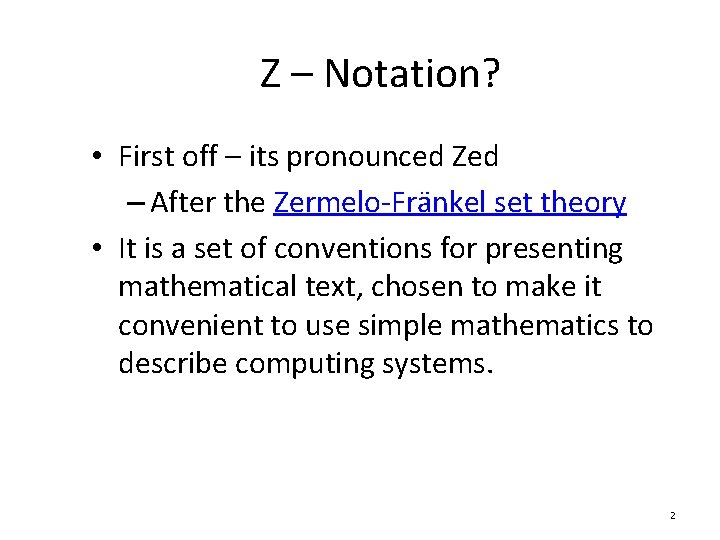 Z – Notation?

• First off – its pronounced Zed
– After the Zermelo-Fränkel set theory
• It is a set of conventions for presenting mathematical text, chosen to make it convenient to use simple mathematics to describe computing systems.

2